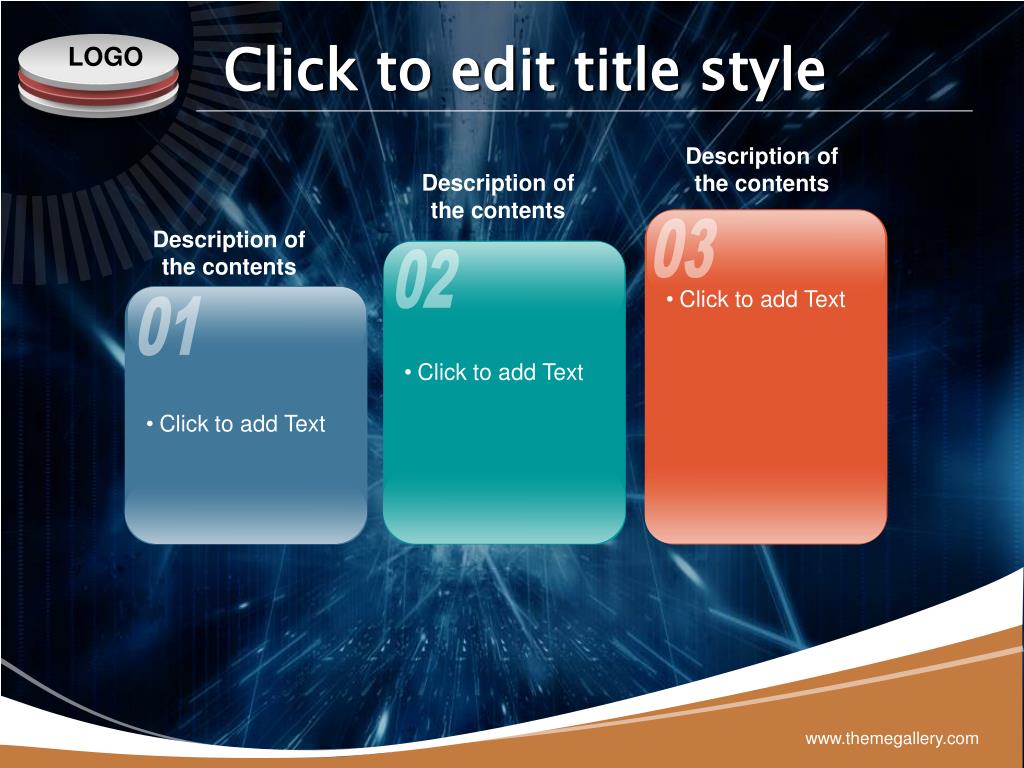 LOGO

Click to edit title style

Description of the contents

01

• Click to add Text

Description of the contents

02

• Click to add Text

Description of the contents

03

• Click to add Text

www.themegallery.com